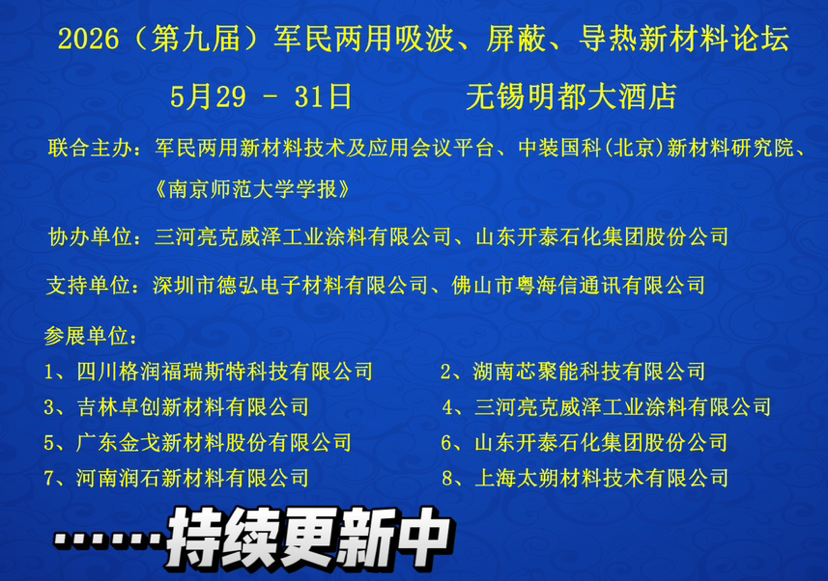 2026（第九届）军民两用吸波、屏蔽、导热新材料论坛

5月29 - 31日 无锡明都大酒店

联合主办：军民两用新材料技术及应用会议平台、中装国科(北京)新材料研究院、《南京师范大学学报》

协办单位：三河亮克威泽工业涂料有限公司、山东开泰石化集团股份公司

支持单位：深圳市德弘电子材料有限公司、佛山市粤海信通讯有限公司

参展单位：
1、四川格润福瑞斯特科技有限公司
3、吉林卓创新材料有限公司
5、广东金戈新材料股份有限公司
7、河南润石新材料有限公司
2、湖南芯聚能科技有限公司
4、三河亮克威泽工业涂料有限公司
6、山东开泰石化集团股份公司
8、上海太朔材料技术有限公司

……持续更新中